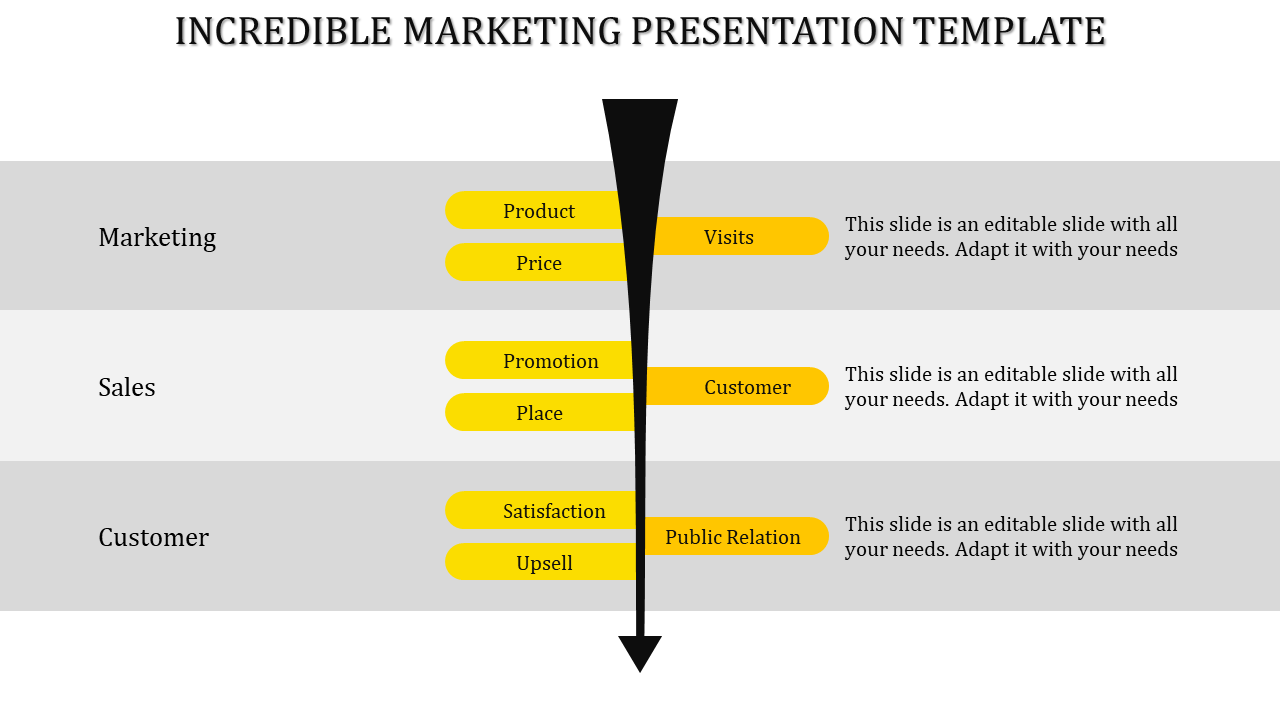 INCREDIBLE MARKETING PRESENTATION TEMPLATE

Marketing

Product

Price

Visits

This slide is an editable slide with all your needs. Adapt it with your needs

Sales

Promotion

Place

Customer

This slide is an editable slide with all your needs. Adapt it with your needs

Customer

Satisfaction

Upsell

Public Relation

This slide is an editable slide with all your needs. Adapt it with your needs